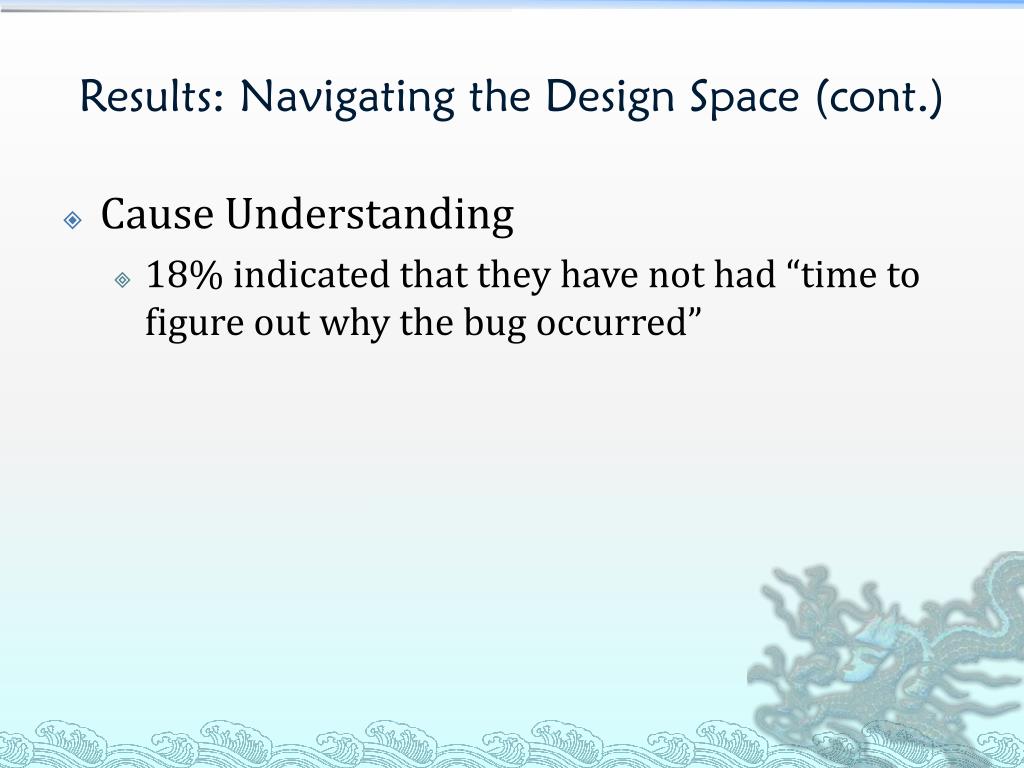 Results: Navigating the Design Space (cont.)

Cause Understanding

18% indicated that they have not had “time to figure out why the bug occurred”